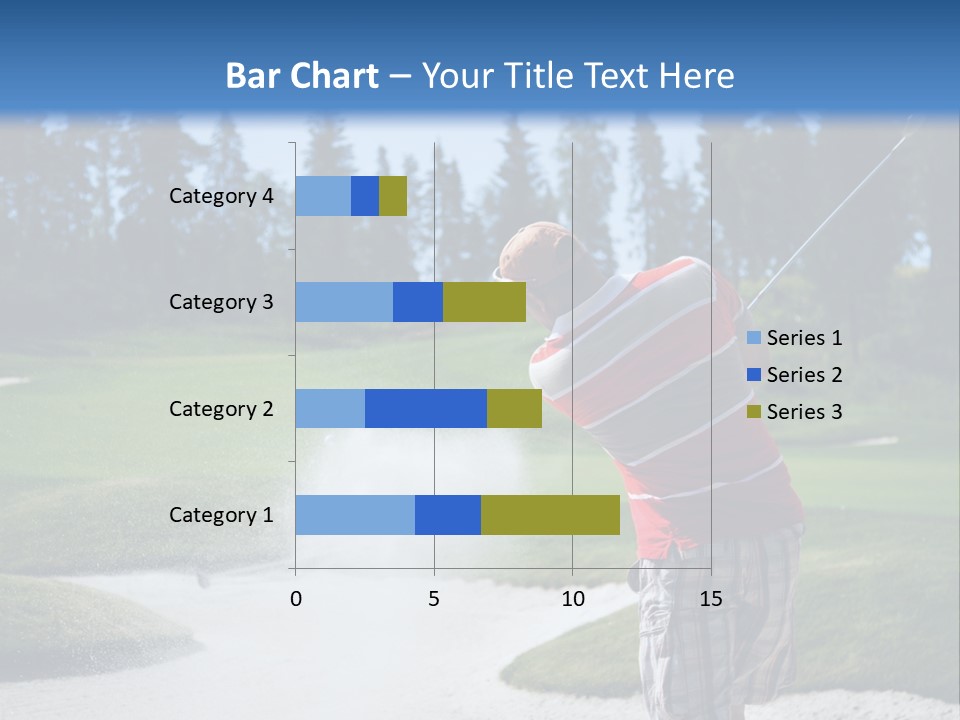 Bar Chart – Your Title Text Here

Category 4
Category 3
Category 2
Category 1

0
5
10
15

Series 1
Series 2
Series 3